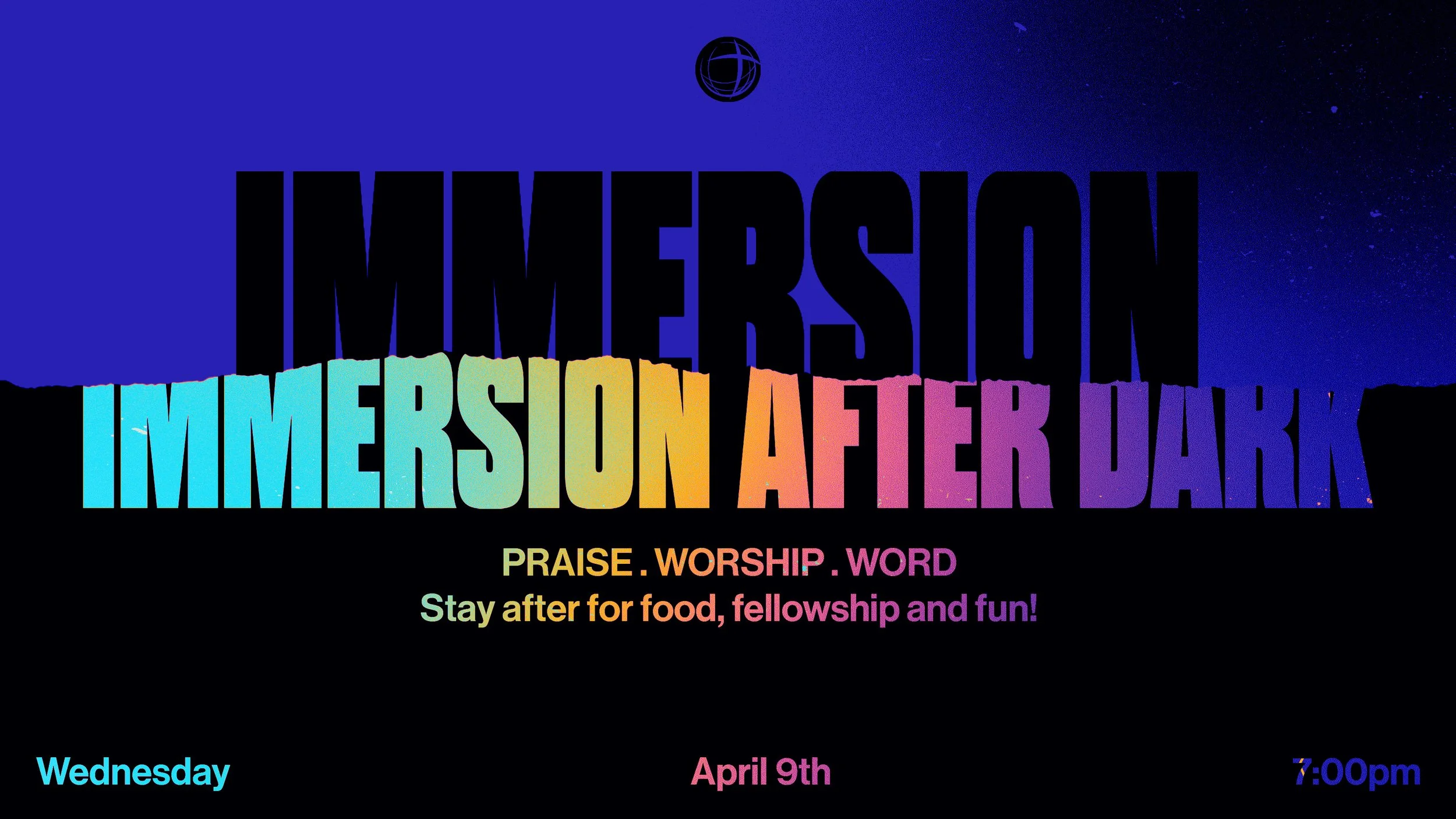 IMMERSION

IMMERSION AFTER DARK

PRAISE . WORSHIP . WORD
Stay after for food, fellowship and fun!

Wednesday

April 9th

7:00pm